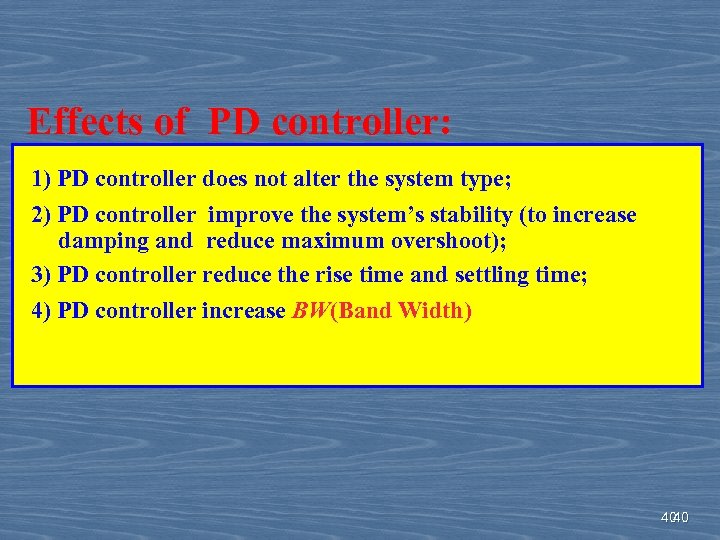 Effects of PD controller:

1) PD controller does not alter the system type;

2) PD controller improve the system's stability (to increase damping and reduce maximum overshoot);

3) PD controller reduce the rise time and settling time;

4) PD controller increase BW(Band Width)

4040